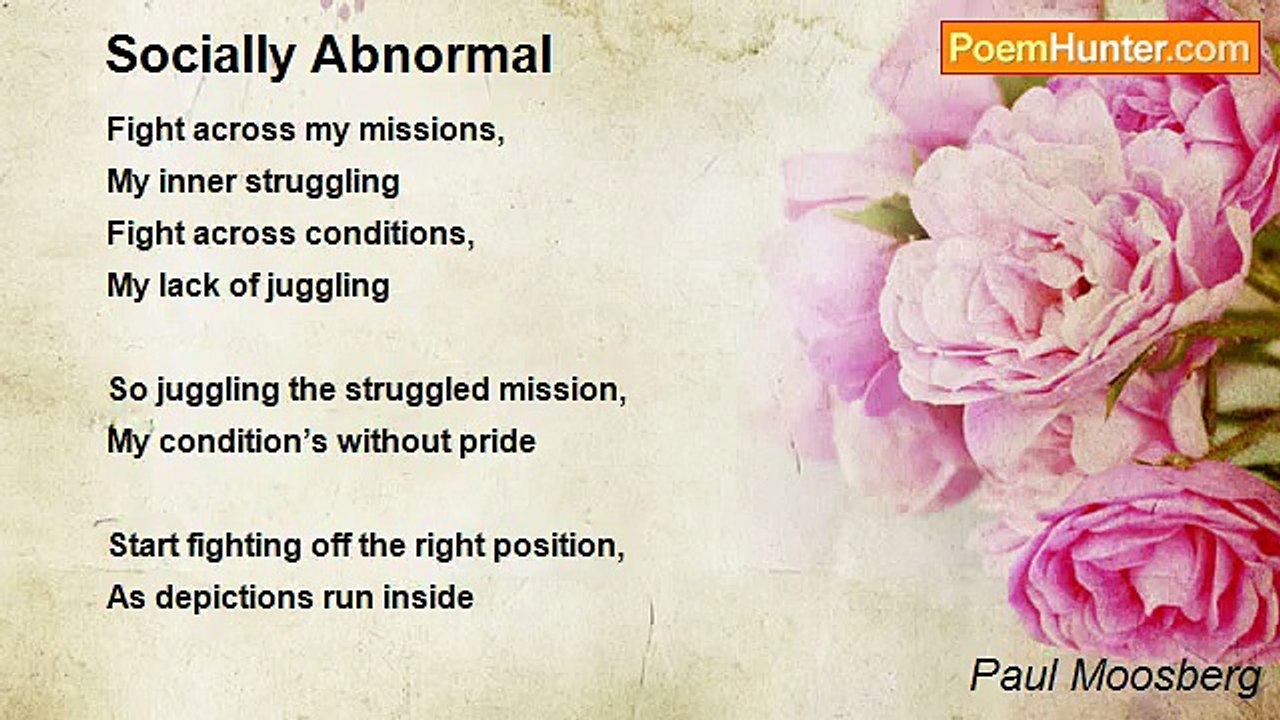 Socially Abnormal

PoemHunter.com

Fight across my missions,
My inner struggling
Fight across conditions,
My lack of juggling

So juggling the struggled mission,
My condition’s without pride

Start fighting off the right position,
As depictions run inside

Paul Moosberg